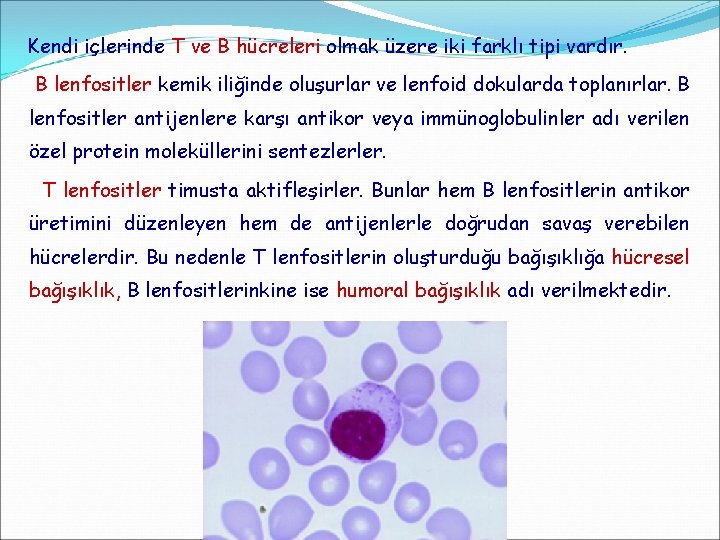 Kendi içlerinde T ve B hücreleri olmak üzere iki farklı tipi vardır.

B lenfositler kemik iliğinde oluşurlar ve lenfoid dokularda toplanırlar. B lenfositler antijenlere karşı antikor veya immünoglobulinler adı verilen özel protein moleküllerini sentezlerler.

T lenfositler timusta aktifleşirler. Bunlar hem B lenfositlerin antikor üretimini düzenleyen hem de antijenlerle doğrudan savaş verebilen hücrelerdir. Bu nedenle T lenfositlerin oluşturduğu bağışıklığa hücresel bağışıklık, B lenfositlerinkine ise humoral bağışıklık adı verilmektedir.